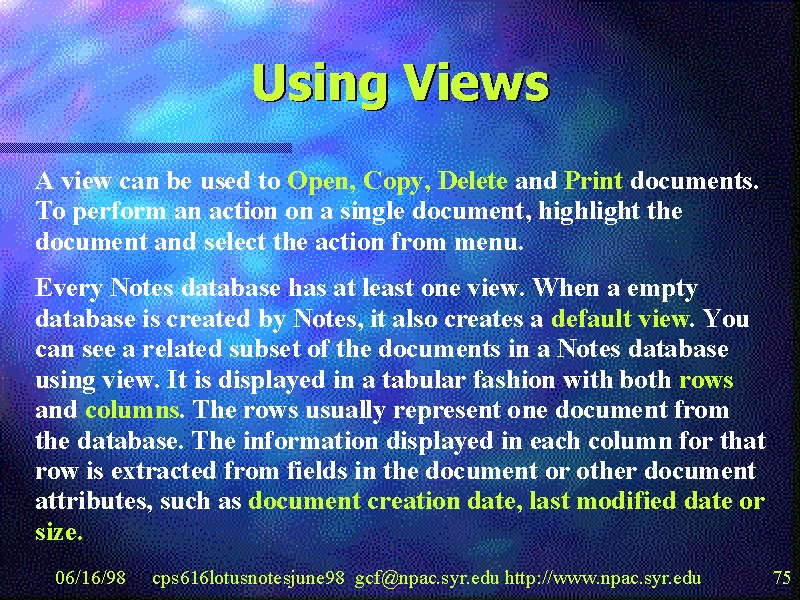 Using Views

A view can be used to Open, Copy, Delete and Print documents. To perform an action on a single document, highlight the document and select the action from menu.

Every Notes database has at least one view. When a empty database is created by Notes, it also creates a default view. You can see a related subset of the documents in a Notes database using view. It is displayed in a tabular fashion with both rows and columns. The rows usually represent one document from the database. The information displayed in each column for that row is extracted from fields in the document or other document attributes, such as document creation date, last modified date or size.

06/16/98 cps616lotusnotesjune98 gcf@npac.syr.edu http://www.npac.syr.edu 75